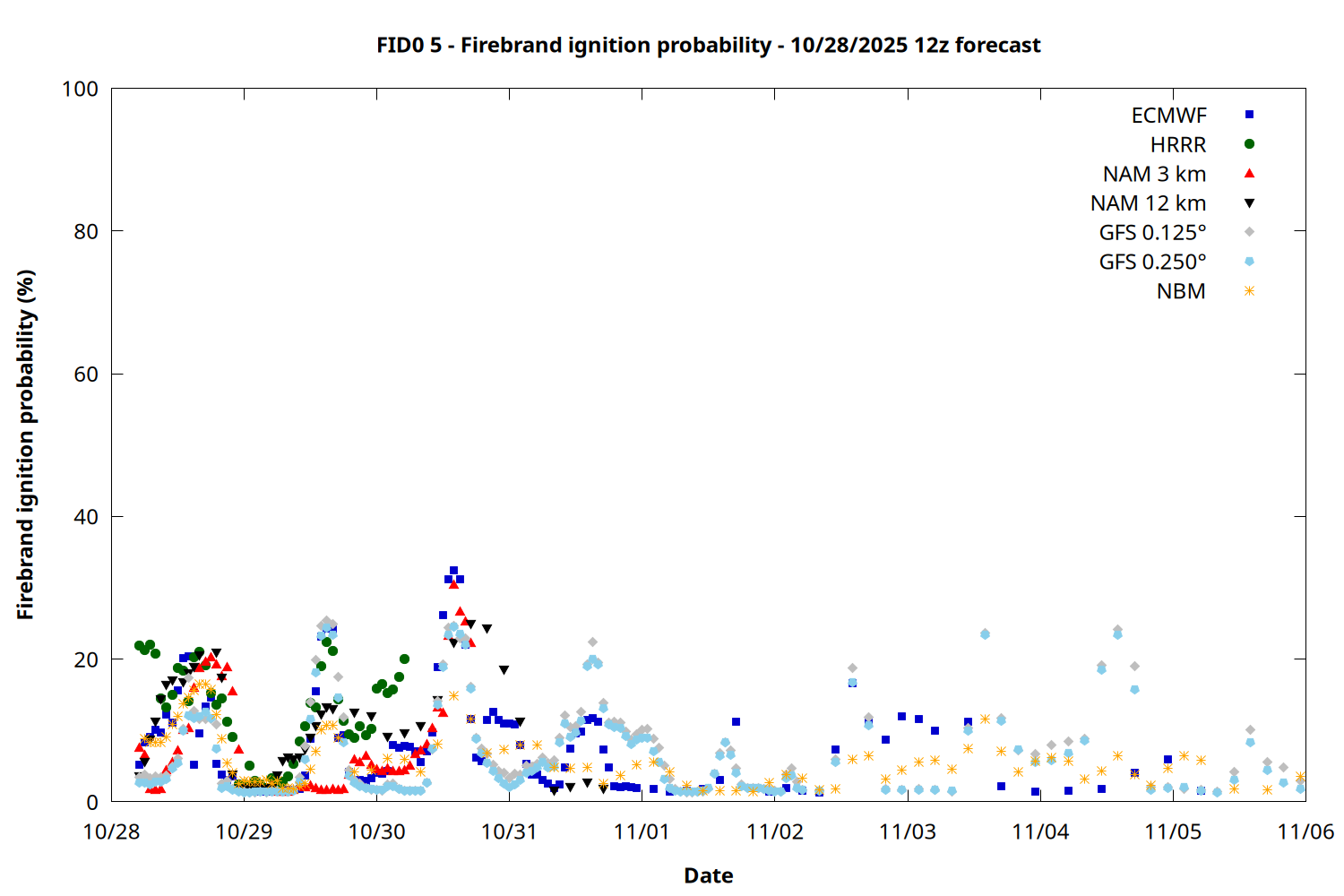 FID0 5 - Firebrand ignition probability - 10/28/2025 12z forecast

Firebrand ignition probability (%)

100
80
60
40
20
0

ECMWF
HRRR
NAM 3 km
NAM 12 km
GFS 0.125°
GFS 0.250°
NBM

10/28
10/29
10/30
10/31
11/01
11/02
11/03
11/04
11/05
11/06

Date